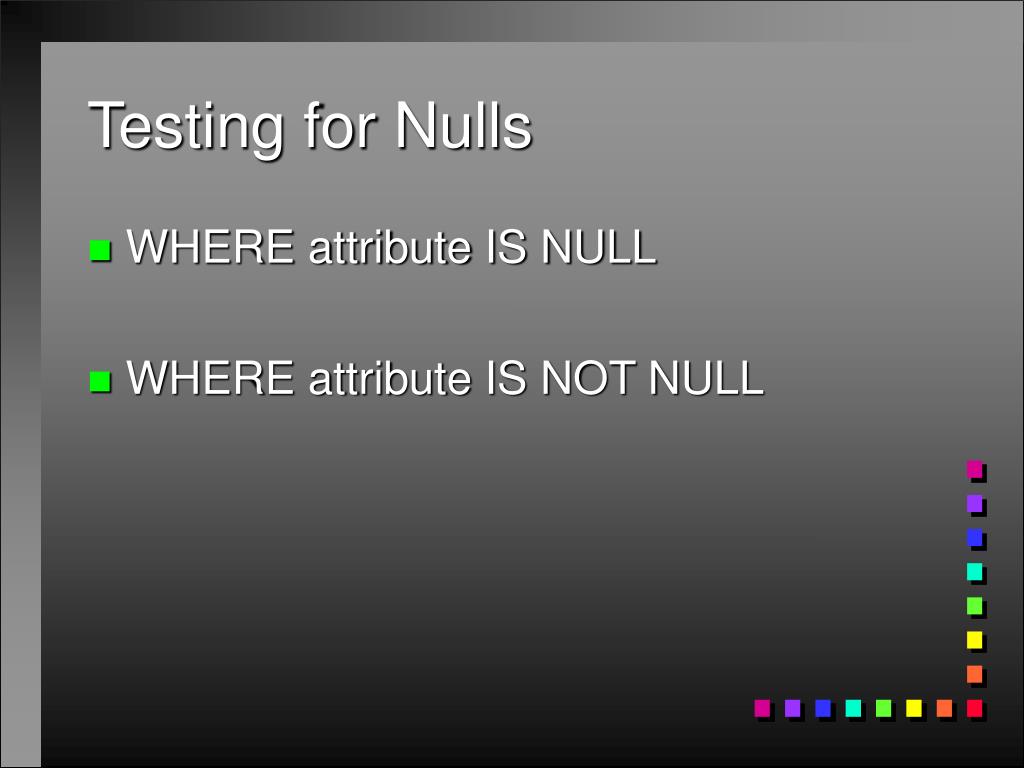 Testing for Nulls

WHERE attribute IS NULL

WHERE attribute IS NOT NULL